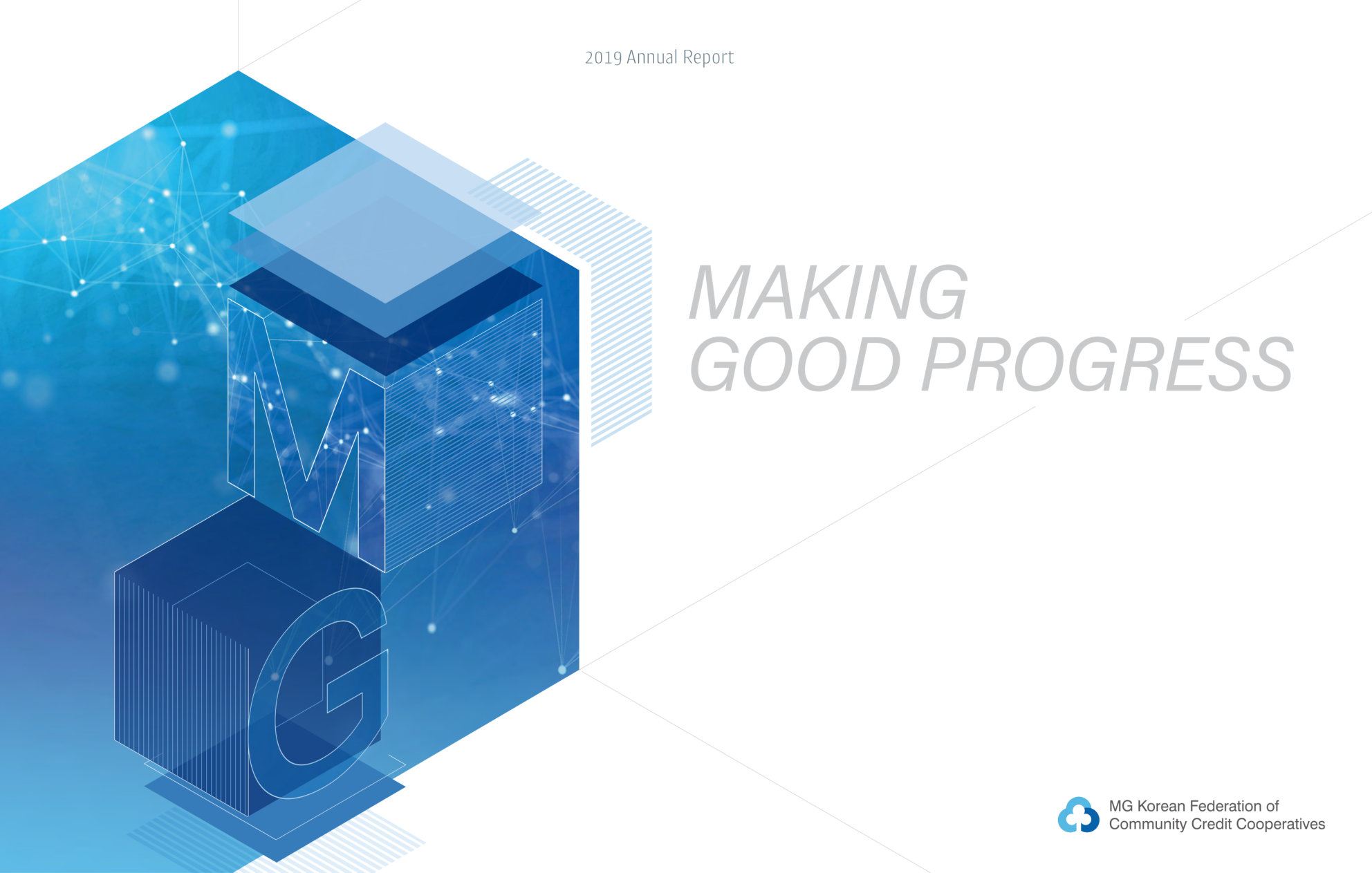 2019 Annual Report

M
G

MAKING
GOOD PROGRESS

MG Korean Federation of Community Credit Cooperatives